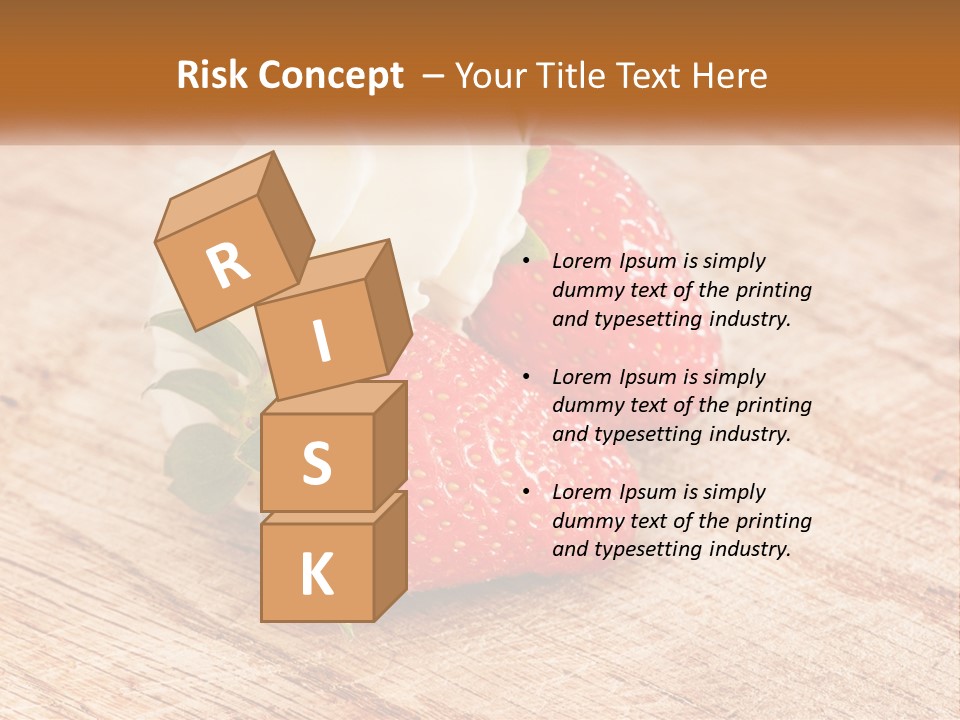 Risk Concept – Your Title Text Here

R
I
S
K

• Lorem Ipsum is simply dummy text of the printing and typesetting industry.

• Lorem Ipsum is simply dummy text of the printing and typesetting industry.

• Lorem Ipsum is simply dummy text of the printing and typesetting industry.